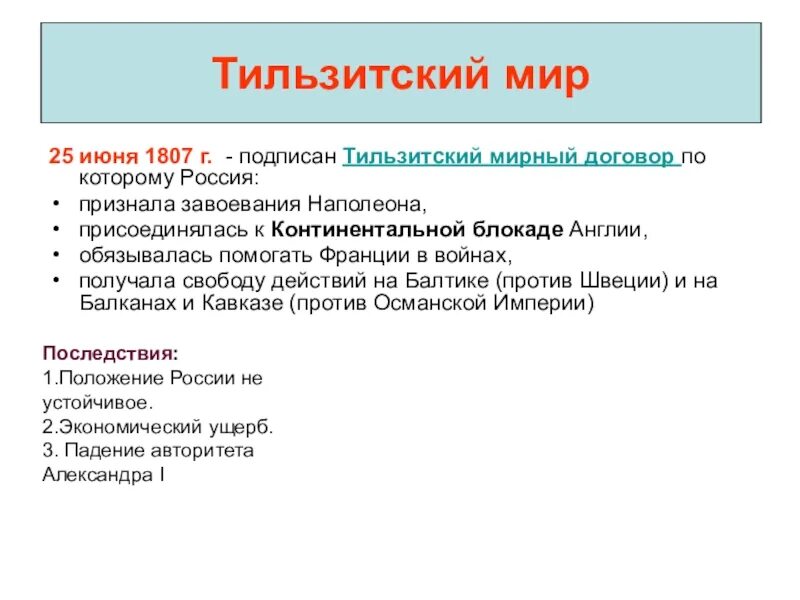 Тильзитский мир

25 июня 1807 г. - подписан Тильзитский мирный договор по которому Россия:
• признала завоевания Наполеона,
• присоединялась к Континентальной блокаде Англии,
• обязывалась помогать Франции в войнах,
• получала свободу действий на Балтике (против Швеции) и на Балканах и Кавказе (против Османской Империи)

Последствия:
1.Положение России не устойчивое.
2.Экономический ущерб.
3. Падение авторитета Александра I